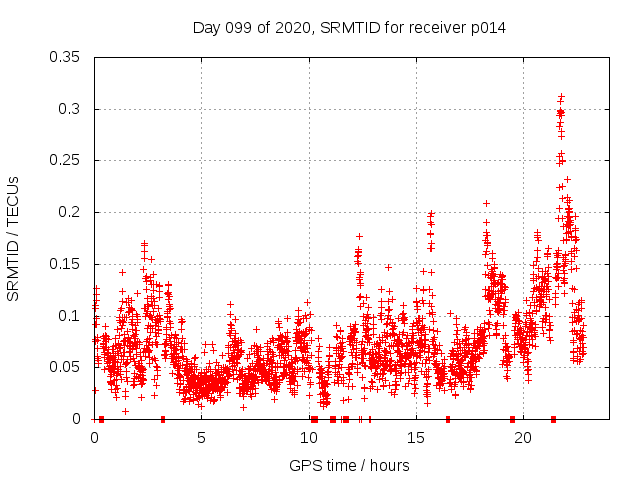 Day 099 of 2020, SRMTID for receiver p014

SRMTID / TECUs

0.35
0.3
0.25
0.2
0.15
0.1
0.05
0

0
5
10
15
20

GPS time / hours